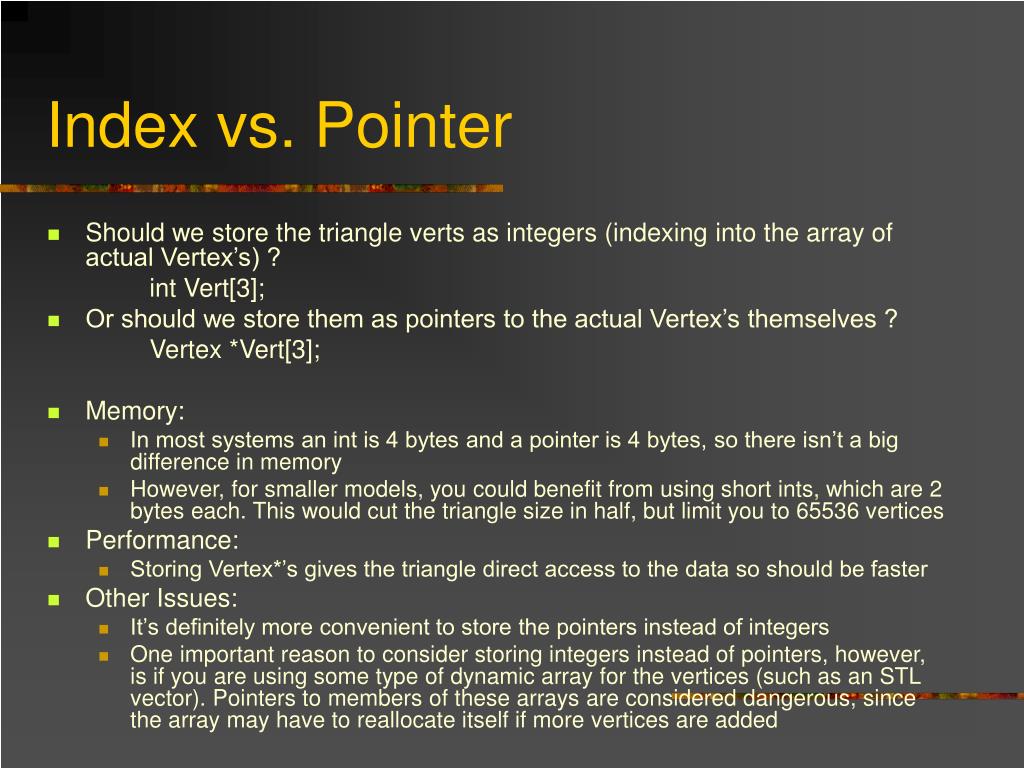 Index vs. Pointer

Should we store the triangle verts as integers (indexing into the array of actual Vertex’s) ?
int Vert[3];

Or should we store them as pointers to the actual Vertex’s themselves ?
Vertex *Vert[3];

Memory:

In most systems an int is 4 bytes and a pointer is 4 bytes, so there isn’t a big difference in memory

However, for smaller models, you could benefit from using short ints, which are 2 bytes each. This would cut the triangle size in half, but limit you to 65536 vertices

Performance:

Storing Vertex*’s gives the triangle direct access to the data so should be faster

Other Issues:

It’s definitely more convenient to store the pointers instead of integers

One important reason to consider storing integers instead of pointers, however, is if you are using some type of dynamic array for the vertices (such as an STL vector). Pointers to members of these arrays are considered dangerous, since the array may have to reallocate itself if more vertices are added